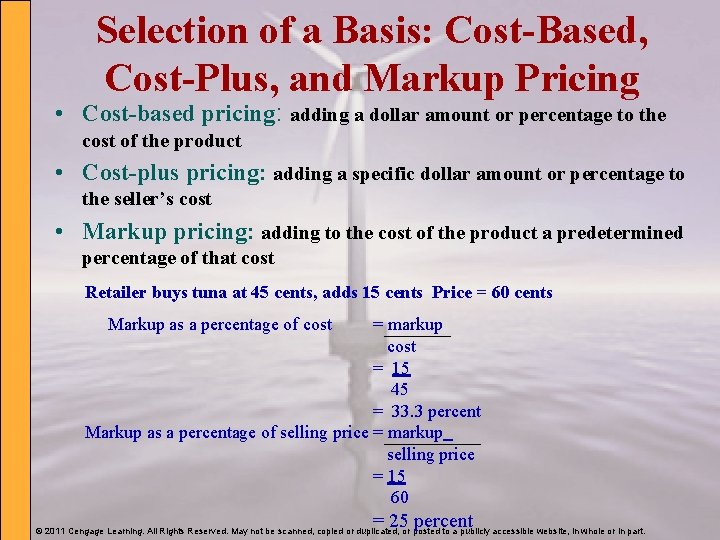 Selection of a Basis: Cost-Based, Cost-Plus, and Markup Pricing

• Cost-based pricing: adding a dollar amount or percentage to the cost of the product

• Cost-plus pricing: adding a specific dollar amount or percentage to the seller's cost

• Markup pricing: adding to the cost of the product a predetermined percentage of that cost

Retailer buys tuna at 45 cents, adds 15 cents Price = 60 cents

Markup as a percentage of cost $= \frac{\text{markup}}{\text{cost}}$

$= \frac{15}{45}$

= 33.3 percent

Markup as a percentage of selling price $= \frac{\text{markup}}{\text{selling price}}$

$= \frac{15}{60}$

= 25 percent

© 2011 Cengage Learning. All Rights Reserved. May not be scanned, copied or duplicated, or posted to a publicly accessible website, in whole or in part.